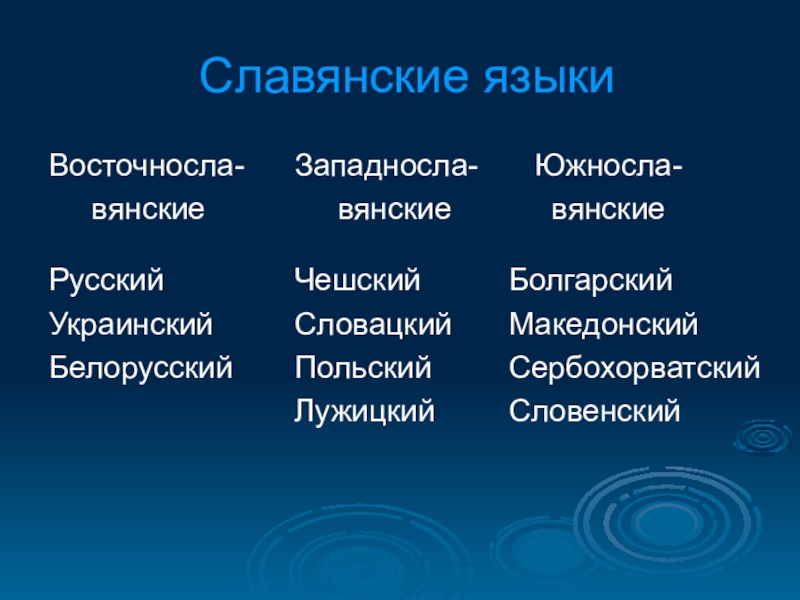 Славянские языки

| Восточнославянские | Западнославянские | Южнославянские |
|---|---|---|
| Русский | Чешский | Болгарский |
| Украинский | Словацкий | Македонский |
| Белорусский | Польский | Сербохорватский |
| | Лужицкий | Словенский |